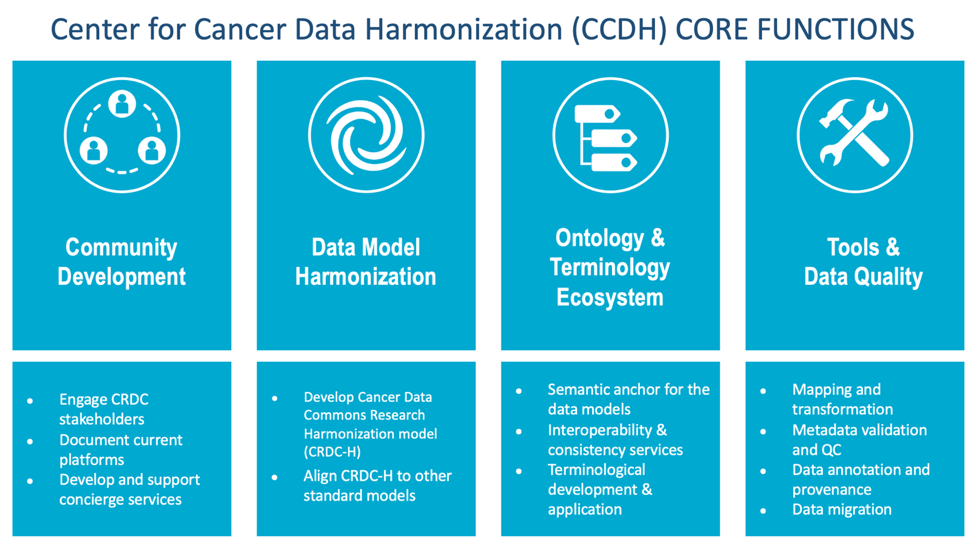 Center for Cancer Data Harmonization (CCDH) CORE FUNCTIONS

Community Development

Data Model Harmonization

Ontology & Terminology Ecosystem

Tools & Data Quality

- Engage CRDC stakeholders
- Document current platforms
- Develop and support concierge services

- Develop Cancer Data Commons Research Harmonization model (CRDC-H)
- Align CRDC-H to other standard models

- Semantic anchor for the data models
- Interoperability & consistency services
- Terminological development & application

- Mapping and transformation
- Metadata validation and QC
- Data annotation and provenance
- Data migration